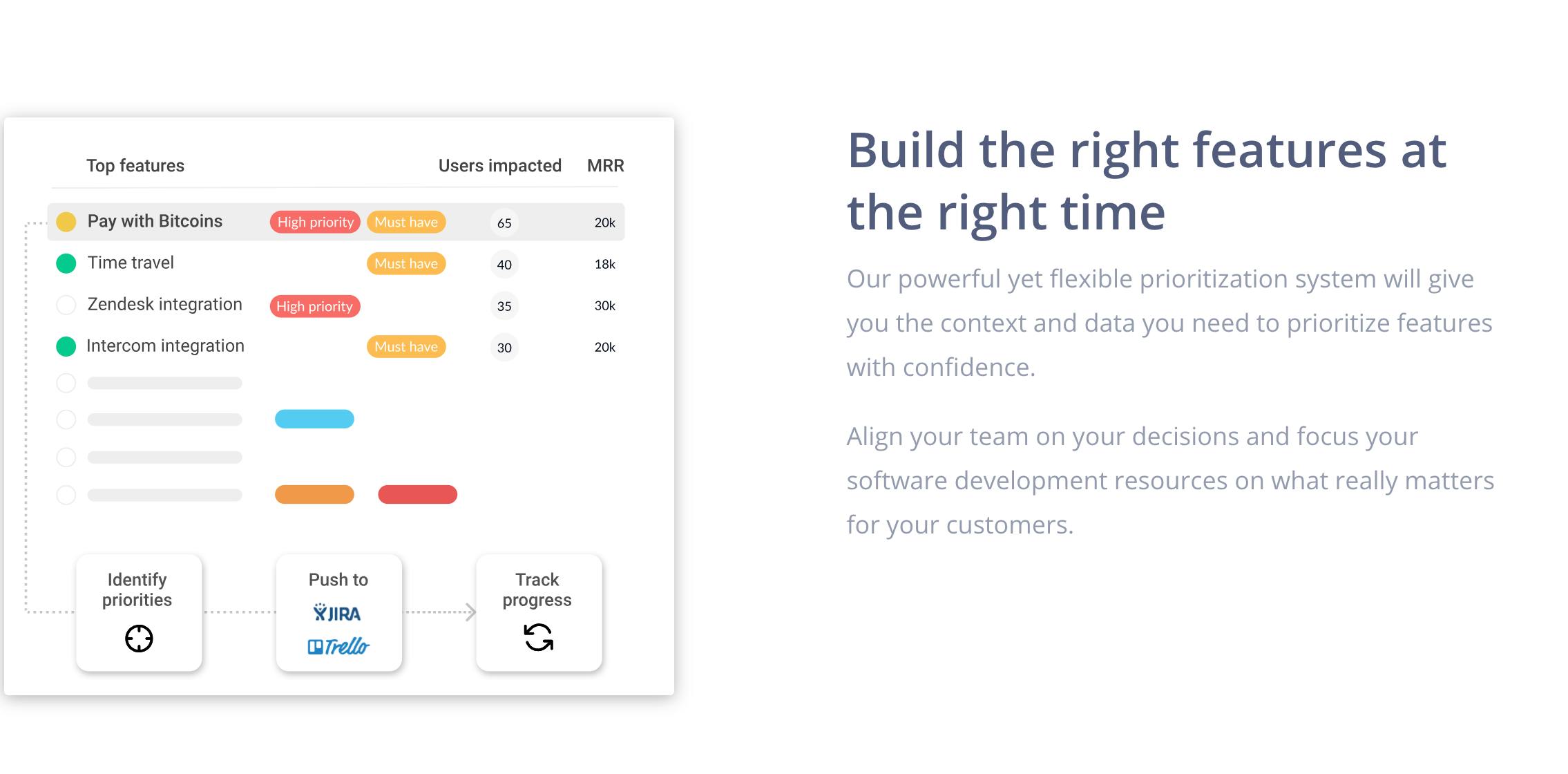 | Top features | | | Users impacted | MRR |
|---|---|---|---|---|
| Pay with Bitcoins | High priority | Must have | 65 | 20k |
| Time travel | | Must have | 40 | 18k |
| Zendesk integration | High priority | | 35 | 30k |
| Intercom integration | | Must have | 30 | 20k |

Identify priorities

Push to JIRA Trello

Track progress

Build the right features at the right time

Our powerful yet flexible prioritization system will give you the context and data you need to prioritize features with confidence.

Align your team on your decisions and focus your software development resources on what really matters for your customers.